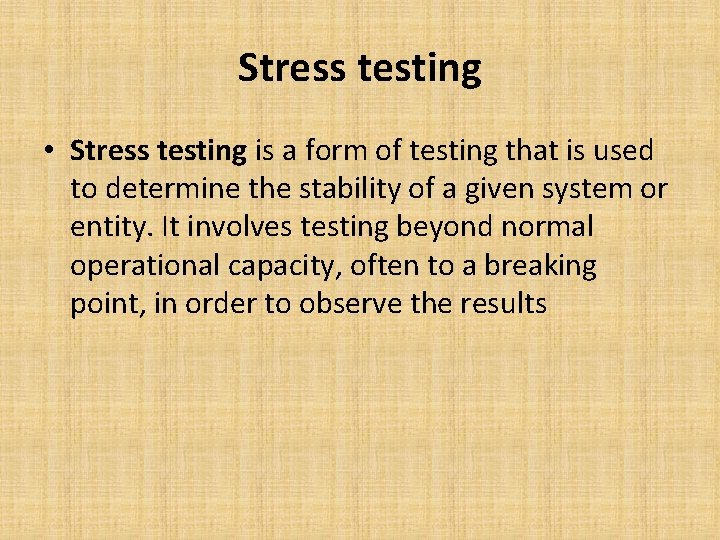 Stress testing

• Stress testing is a form of testing that is used to determine the stability of a given system or entity. It involves testing beyond normal operational capacity, often to a breaking point, in order to observe the results